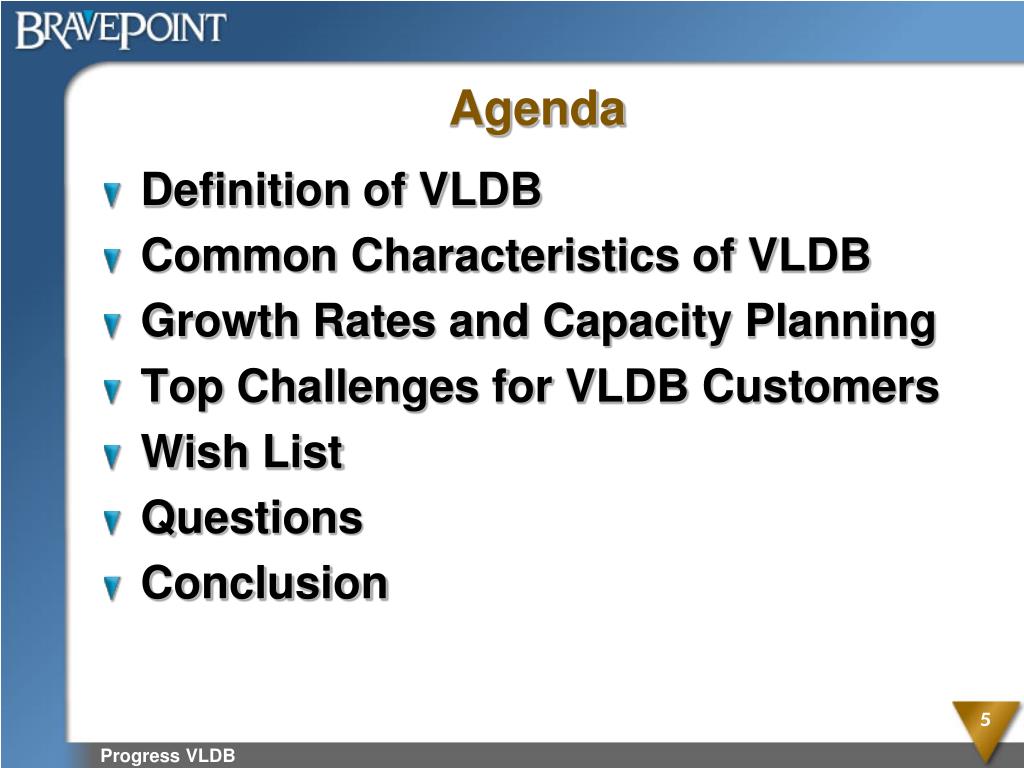 BRAVEPOINT

Agenda

Definition of VLDB
Common Characteristics of VLDB
Growth Rates and Capacity Planning
Top Challenges for VLDB Customers
Wish List
Questions
Conclusion

5

Progress VLDB